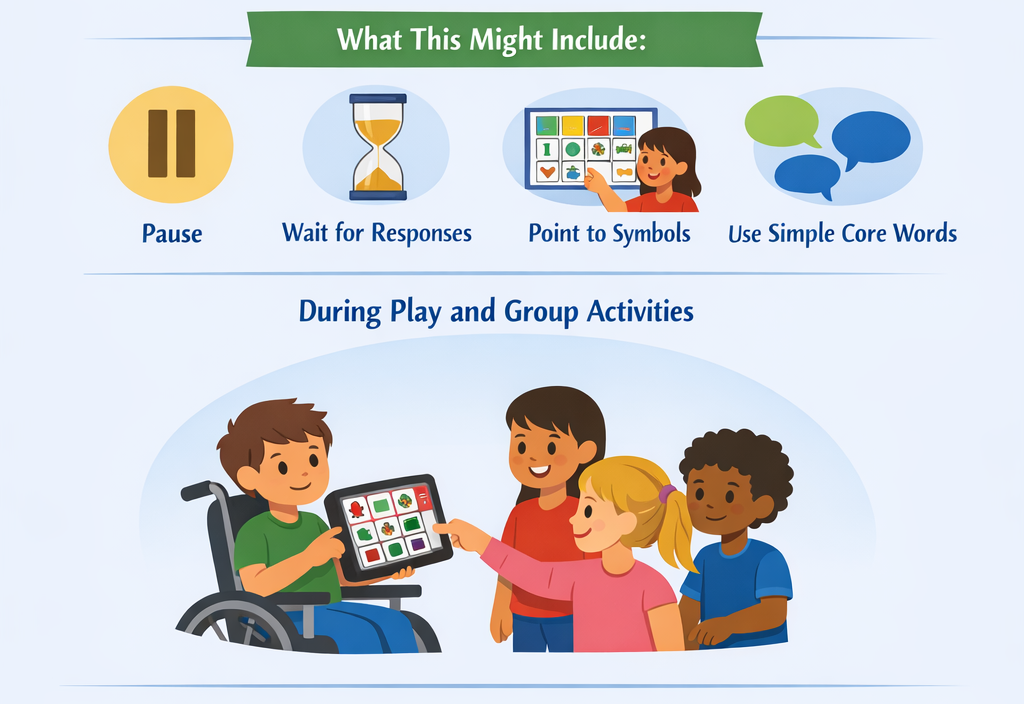 What This Might Include:

Pause

Wait for Responses

Point to Symbols

Use Simple Core Words

During Play and Group Activities